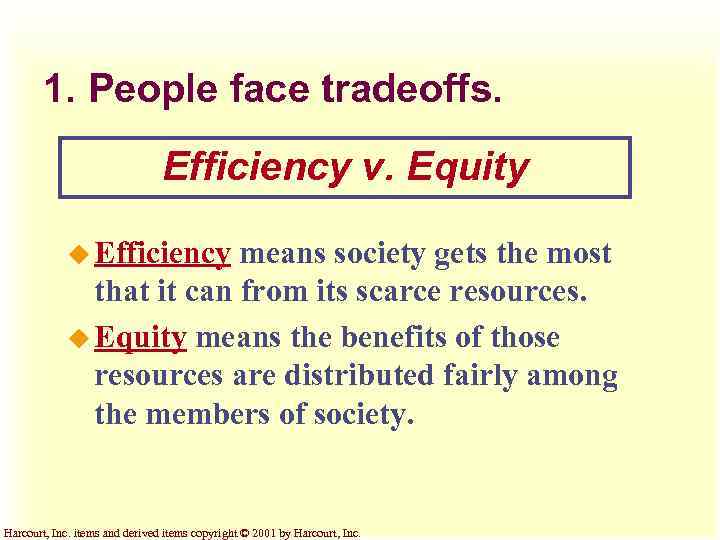 1. People face tradeoffs.

Efficiency v. Equity

Efficiency means society gets the most that it can from its scarce resources.

Equity means the benefits of those resources are distributed fairly among the members of society.

Harcourt, Inc. items and derived items copyright © 2001 by Harcourt, Inc.